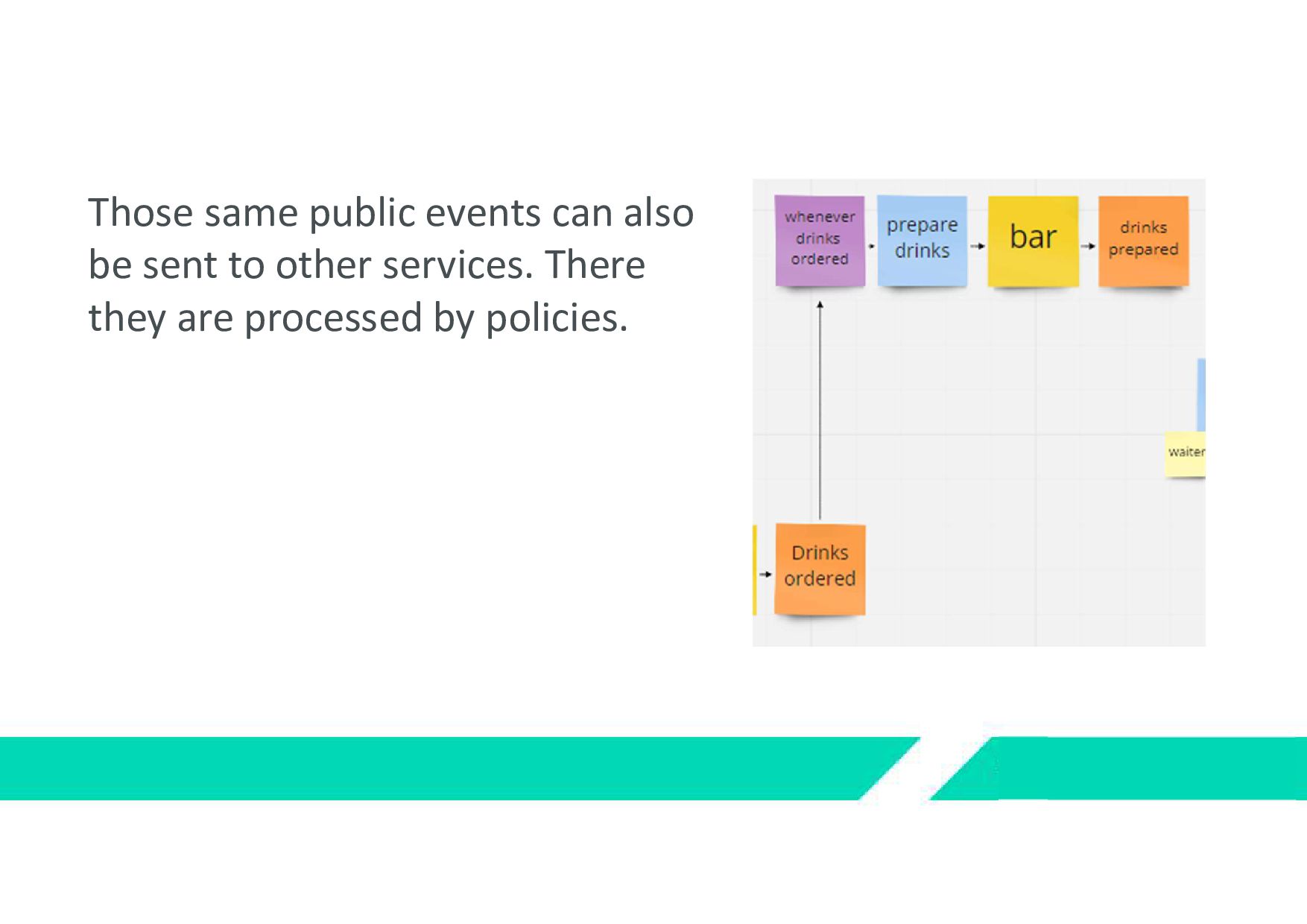 Those same public events can also be sent to other services. There they are processed by policies.

whenever drinks ordered

prepare drinks

bar

drinks prepared

waiter

Drinks ordered